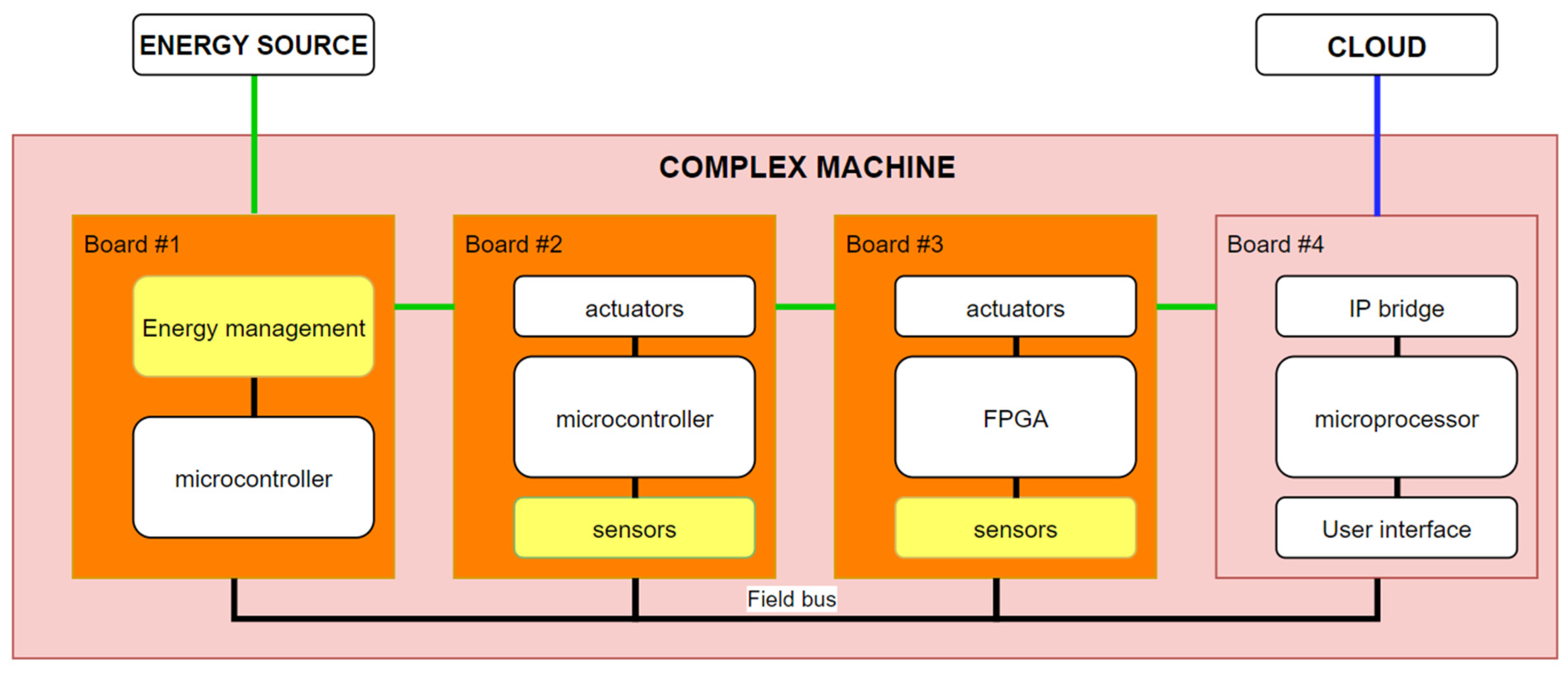 ENERGY SOURCE

CLOUD

COMPLEX MACHINE

Board #1

Energy management

microcontroller

Board #2

actuators

microcontroller

sensors

Board #3

actuators

FPGA

sensors

Board #4

IP bridge

microprocessor

User interface

Field bus